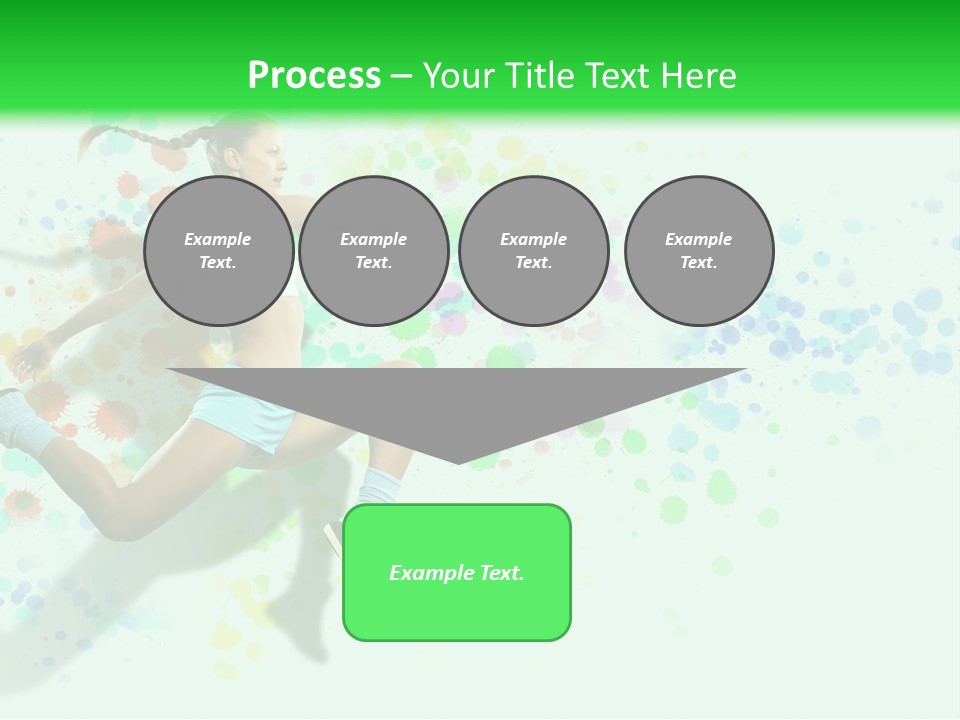 Process – Your Title Text Here

Example Text.

Example Text.

Example Text.

Example Text.

Example Text.